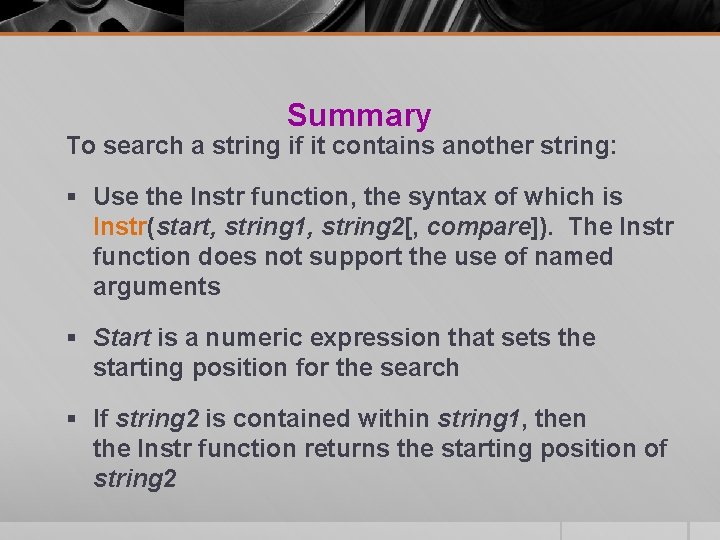 Summary

To search a string if it contains another string:

▪ Use the Instr function, the syntax of which is Instr(start, string1, string2[, compare]). The Instr function does not support the use of named arguments

▪ Start is a numeric expression that sets the starting position for the search

▪ If string2 is contained within string1, then the Instr function returns the starting position of string2